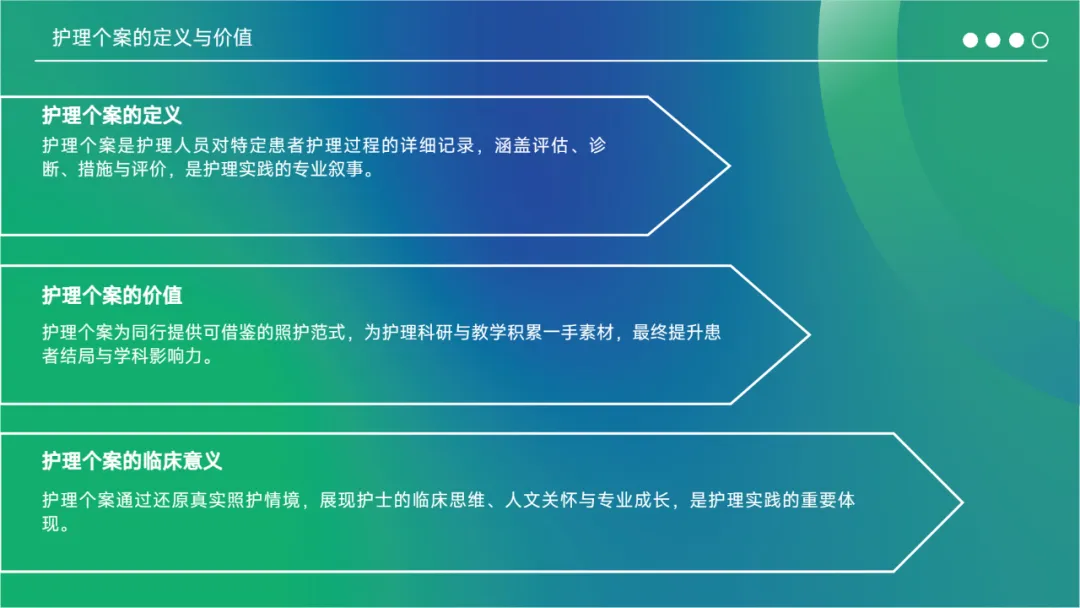 护理个案的定义与价值

护理个案的定义

护理个案是护理人员对特定患者护理过程的详细记录，涵盖评估、诊断、措施与评价，是护理实践的专业叙事。

护理个案的价值

护理个案为同行提供可借鉴的照护范式，为护理科研与教学积累一手素材，最终提升患者结局与学科影响力。

护理个案的临床意义

护理个案通过还原真实照护情境，展现护士的临床思维、人文关怀与专业成长，是护理实践的重要体现。